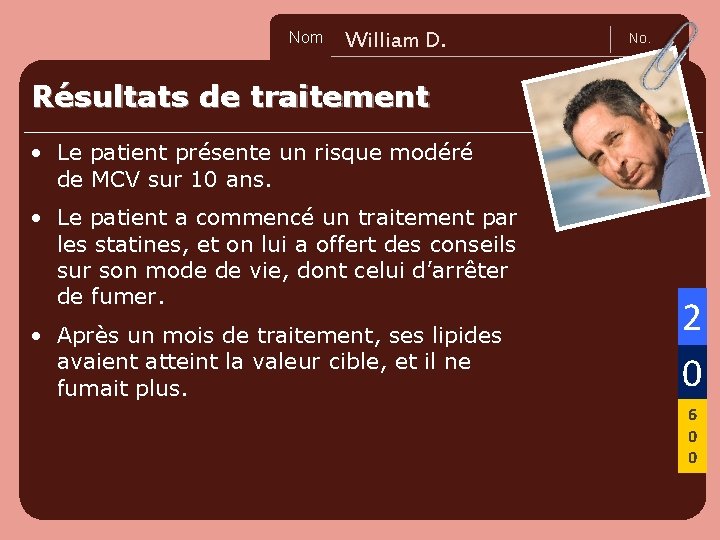 Nom William D. No.

Résultats de traitement

• Le patient présente un risque modéré de MCV sur 10 ans.

• Le patient a commencé un traitement par les statines, et on lui a offert des conseils sur son mode de vie, dont celui d'arrêter de fumer.

• Après un mois de traitement, ses lipides avaient atteint la valeur cible, et il ne fumait plus.

2
0
6
0
0